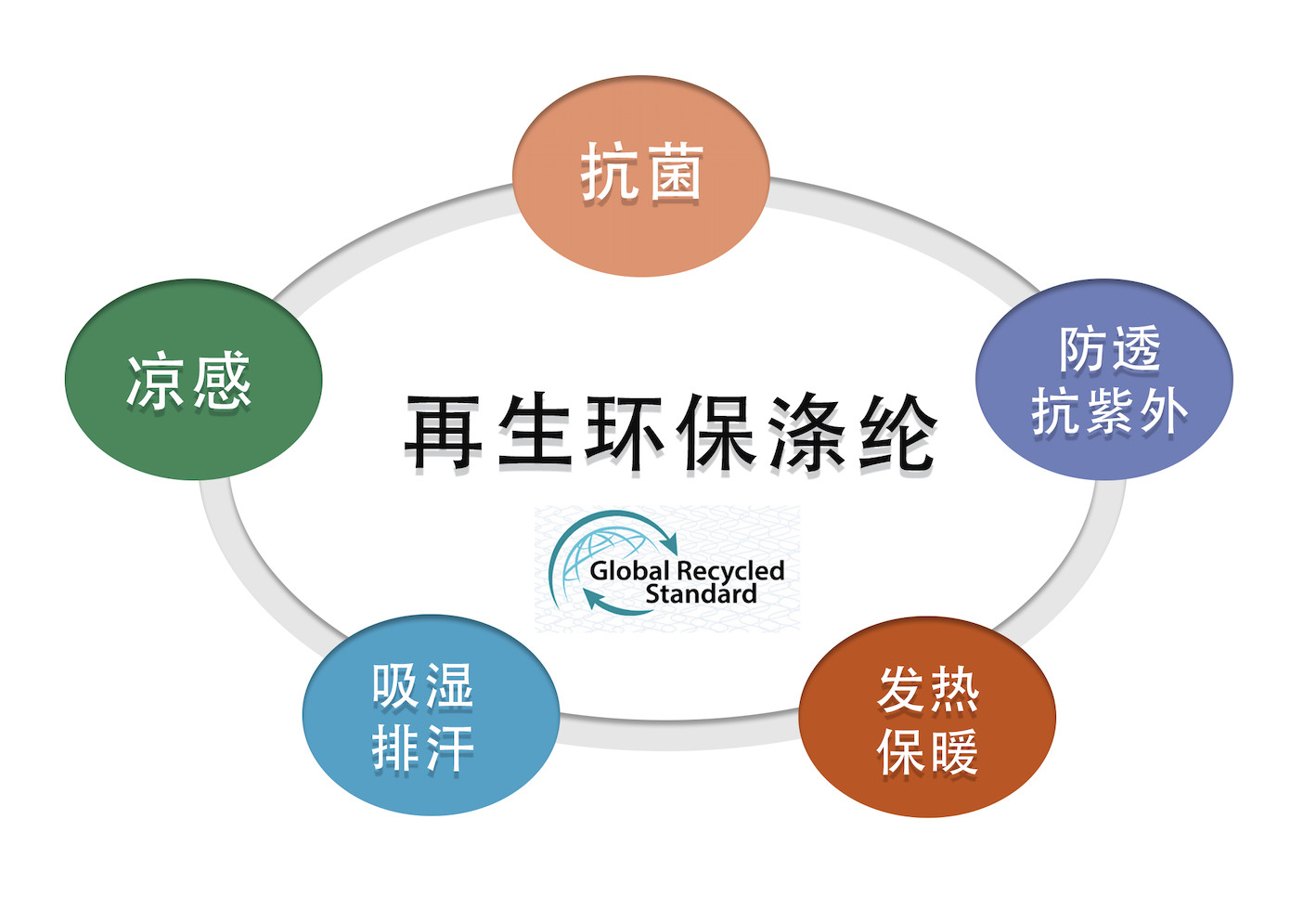 抗菌

凉感

防透
抗紫外

再生环保涤纶

Global Recycled Standard

吸湿
排汗

发热
保暖